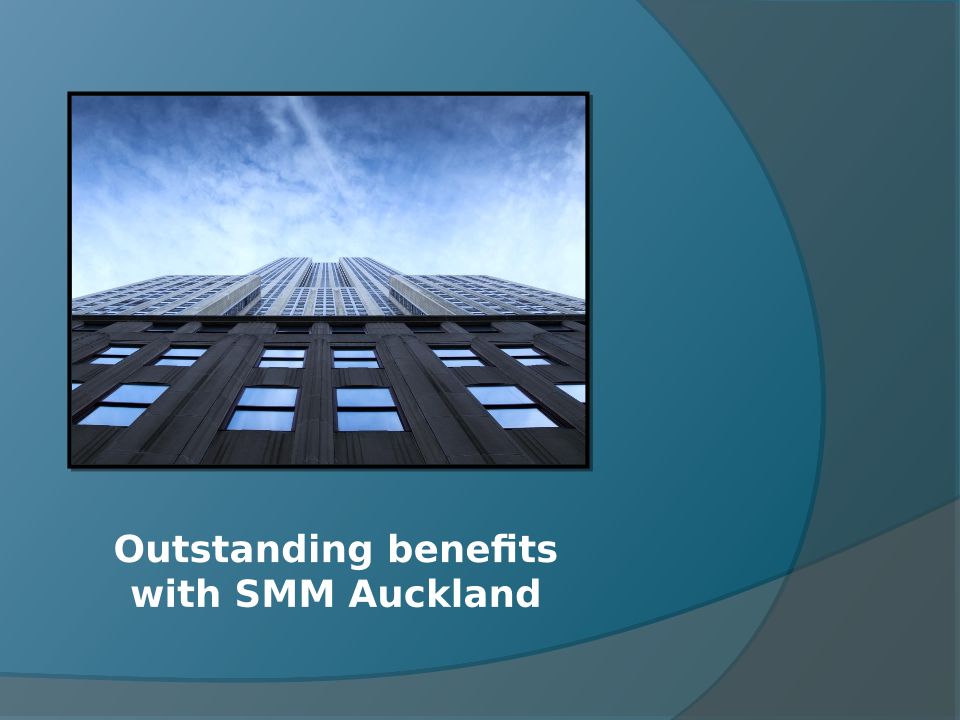 Outstanding benefits with SMM Auckland